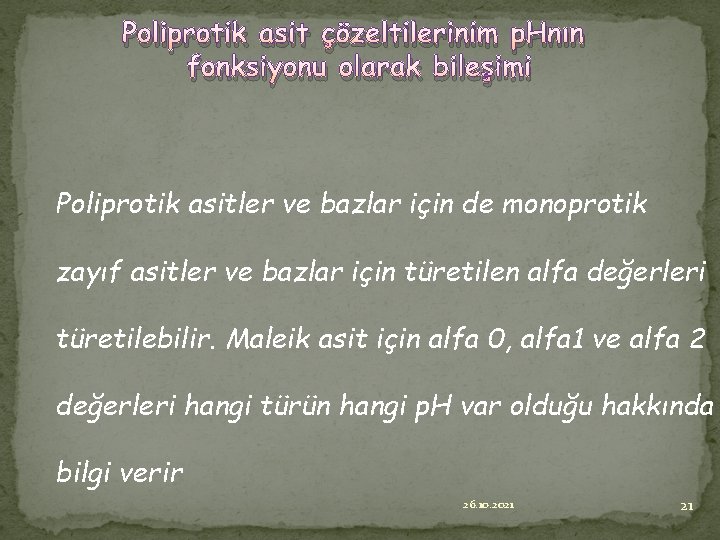 Poliprotik asit çözeltilerinim pHnın fonksiyonu olarak bileşimi

Poliprotik asitler ve bazlar için de monoprotik zayıf asitler ve bazlar için türetilen alfa değerleri türetilebilir. Maleik asit için alfa 0, alfa1 ve alfa 2 değerleri hangi türün hangi pH var olduğu hakkında bilgi verir

26.10.2021

21